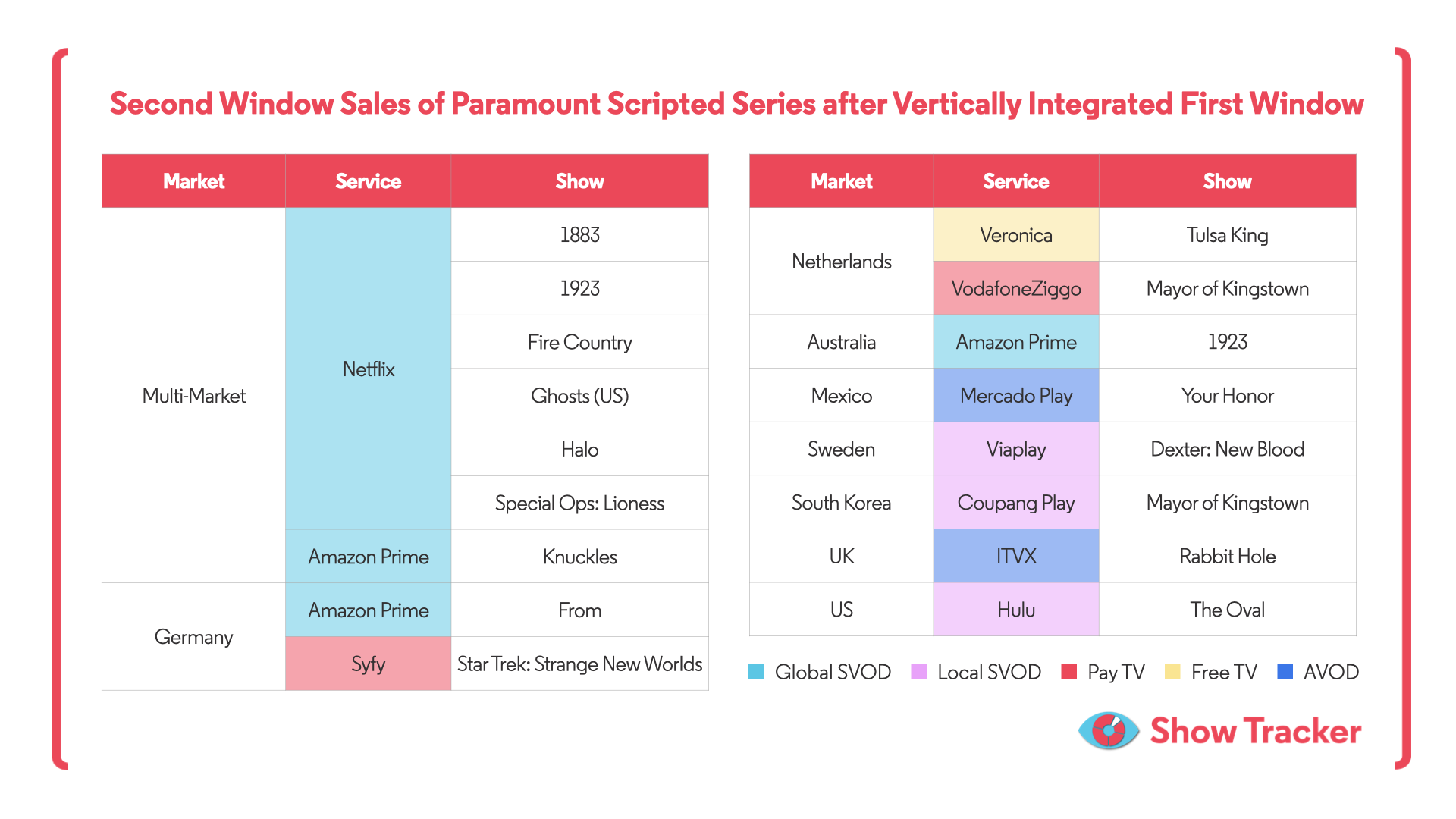 Second Window Sales of Paramount Scripted Series after Vertically Integrated First Window

| Market | Service | Show |
|---|---|---|
| Multi-Market | Netflix | 1883 |
| | | 1923 |
| | | Fire Country |
| | | Ghosts (US) |
| | | Halo |
| | | Special Ops: Lioness |
| | Amazon Prime | Knuckles |
| Germany | Amazon Prime | From |
| | Syfy | Star Trek: Strange New Worlds |

| Market | Service | Show |
|---|---|---|
| Netherlands | Veronica | Tulsa King |
| | VodafoneZiggo | Mayor of Kingstown |
| Australia | Amazon Prime | 1923 |
| Mexico | Mercado Play | Your Honor |
| Sweden | Viaplay | Dexter: New Blood |
| South Korea | Coupang Play | Mayor of Kingstown |
| UK | ITVX | Rabbit Hole |
| US | Hulu | The Oval |

Global SVOD Local SVOD Pay TV Free TV AVOD

Show Tracker